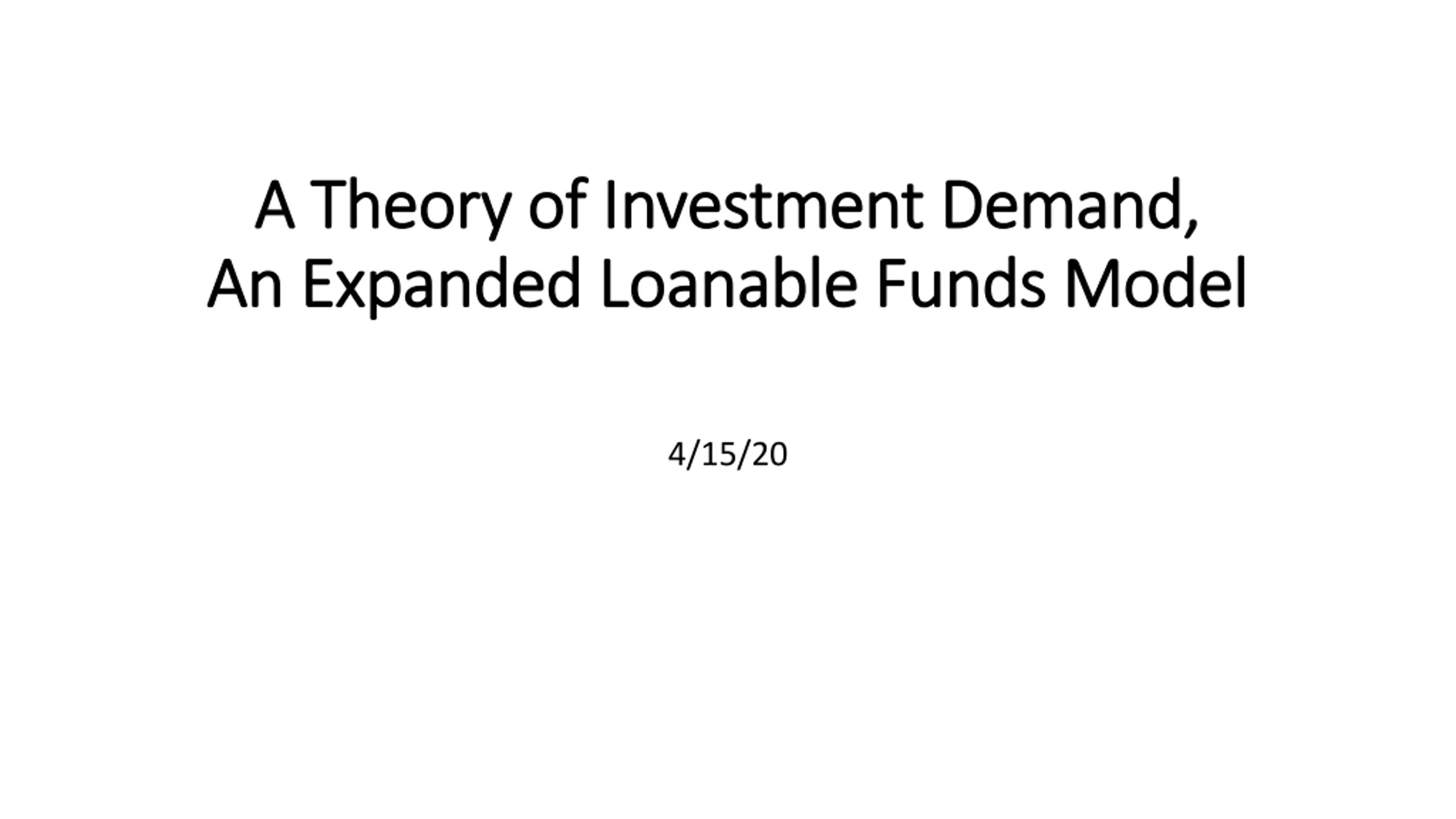 A Theory of Investment Demand,
An Expanded Loanable Funds Model

4/15/20